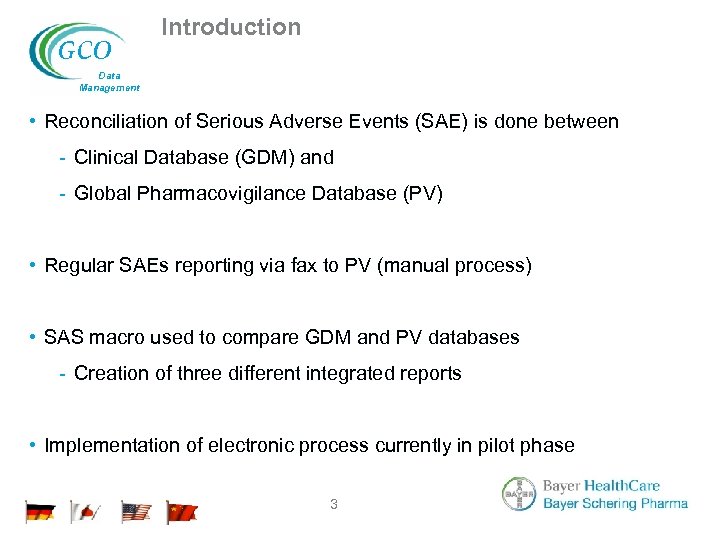 GCO
Data Management

Introduction

• Reconciliation of Serious Adverse Events (SAE) is done between
- Clinical Database (GDM) and
- Global Pharmacovigilance Database (PV)

• Regular SAEs reporting via fax to PV (manual process)

• SAS macro used to compare GDM and PV databases
- Creation of three different integrated reports

• Implementation of electronic process currently in pilot phase

3

BAYER
Bayer HealthCare
Bayer Schering Pharma